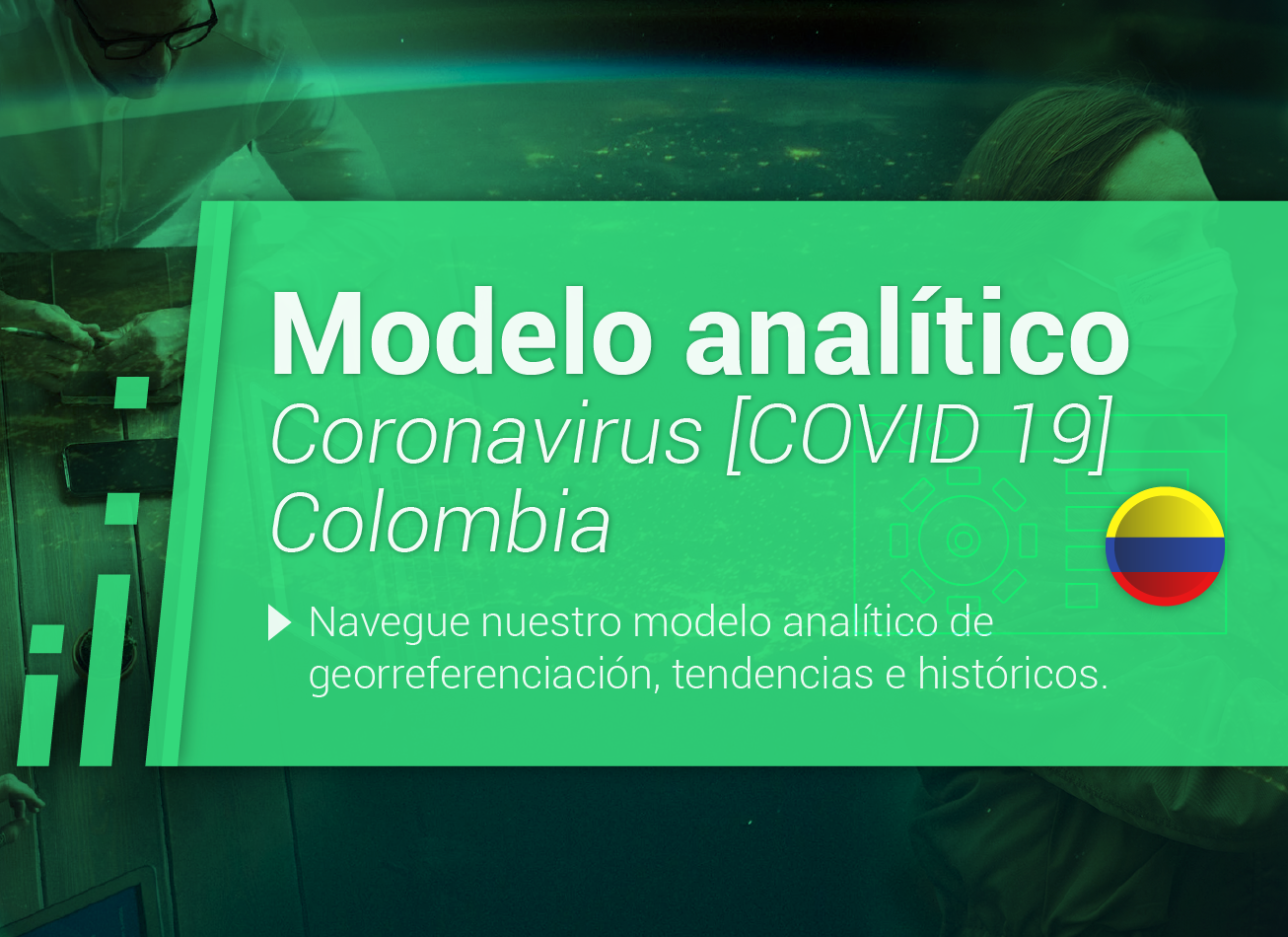 Modelo analítico
Coronavirus [COVID 19]
Colombia

Navegue nuestro modelo analítico de georreferenciación, tendencias e históricos.